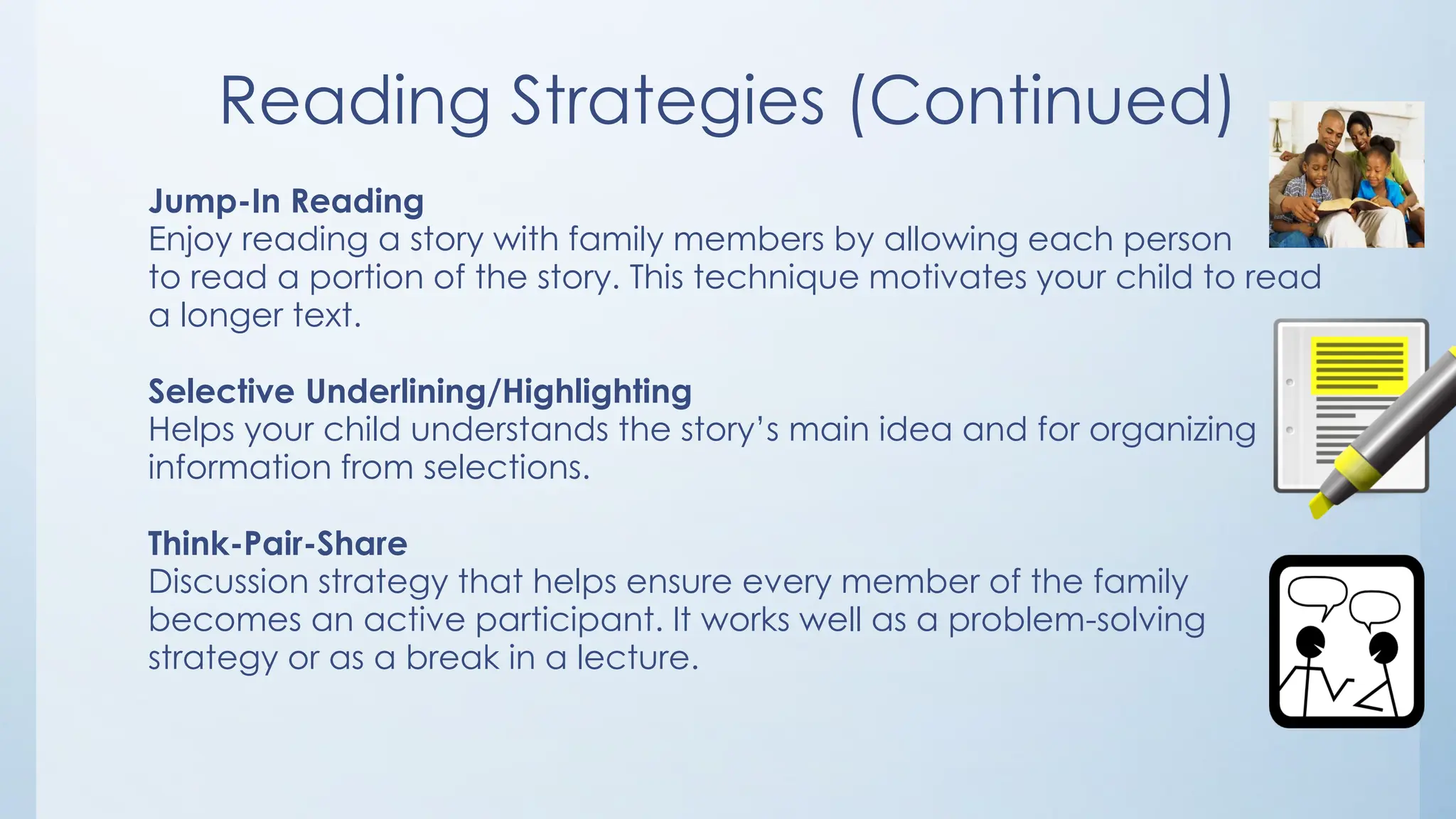 Reading Strategies (Continued)

Jump-In Reading
Enjoy reading a story with family members by allowing each person to read a portion of the story. This technique motivates your child to read a longer text.

Selective Underlining/Highlighting
Helps your child understands the story's main idea and for organizing information from selections.

Think-Pair-Share
Discussion strategy that helps ensure every member of the family becomes an active participant. It works well as a problem-solving strategy or as a break in a lecture.